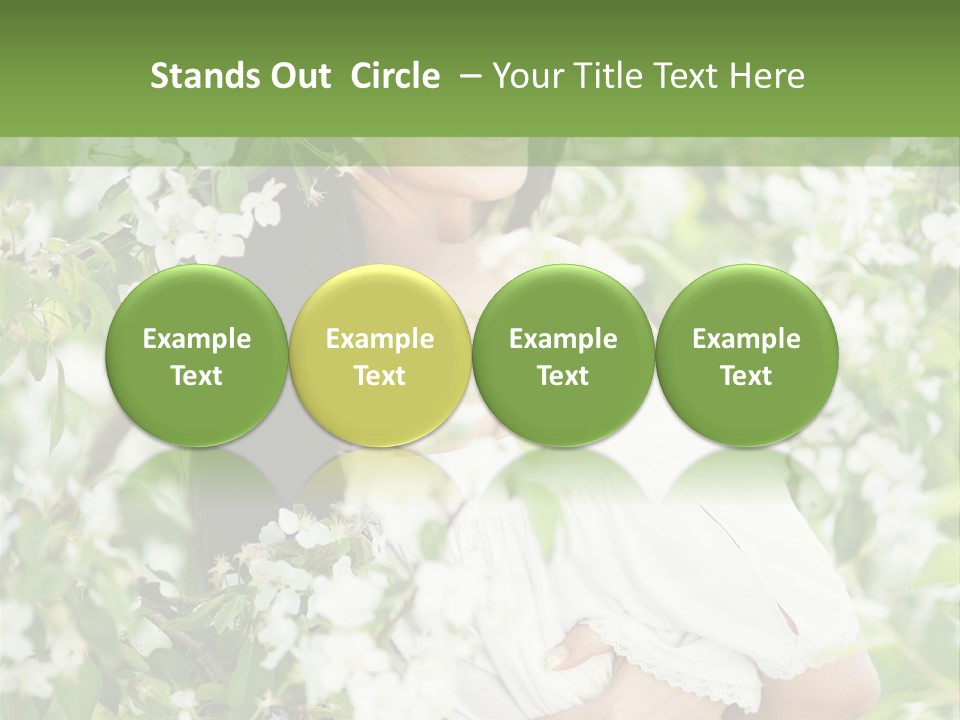 Stands Out Circle – Your Title Text Here

Example Text

Example Text

Example Text

Example Text